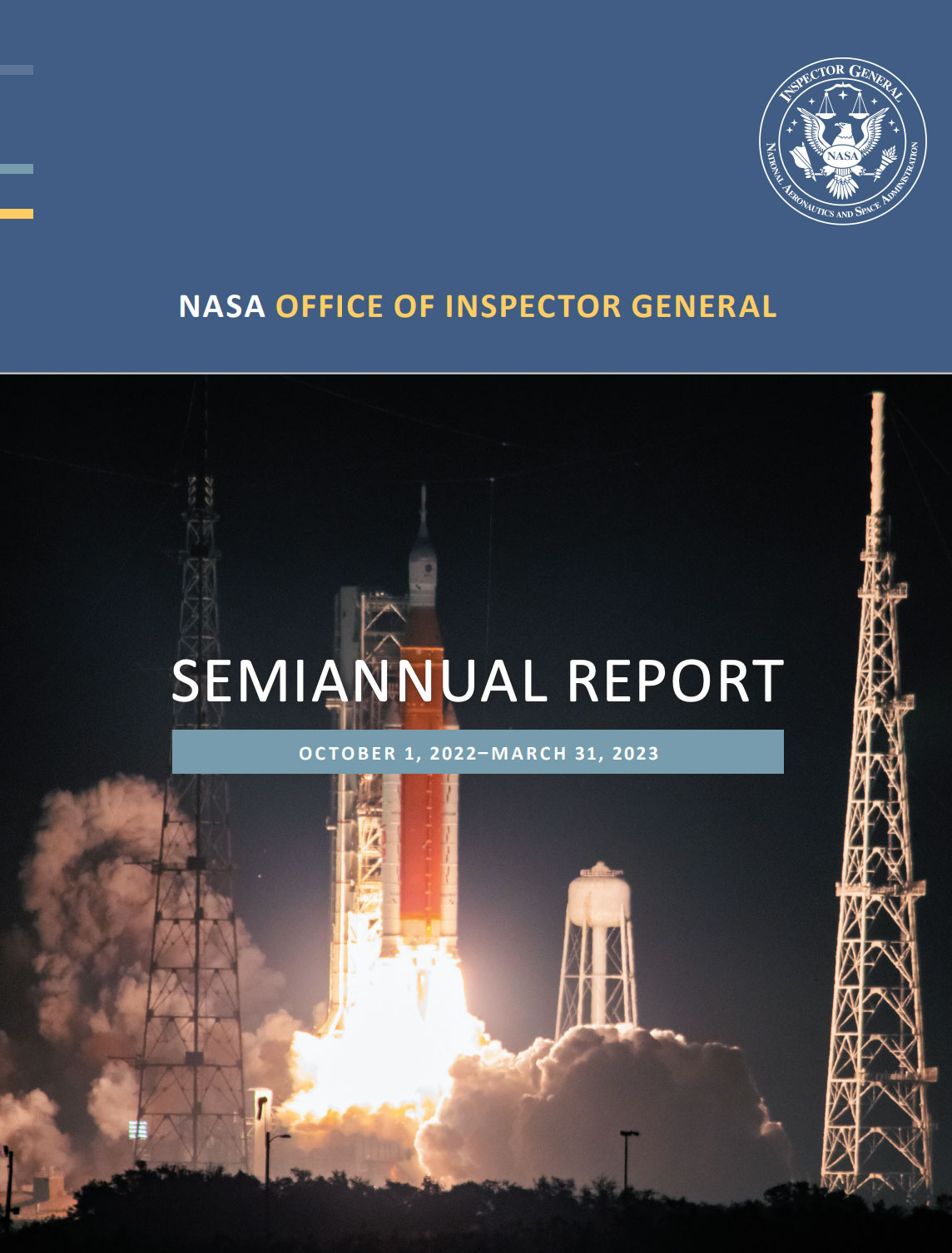 INSPECTOR GENERAL
NASA
NATIONAL AERONAUTICS AND SPACE ADMINISTRATION

NASA OFFICE OF INSPECTOR GENERAL

SEMIANNUAL REPORT

OCTOBER 1, 2022–MARCH 31, 2023